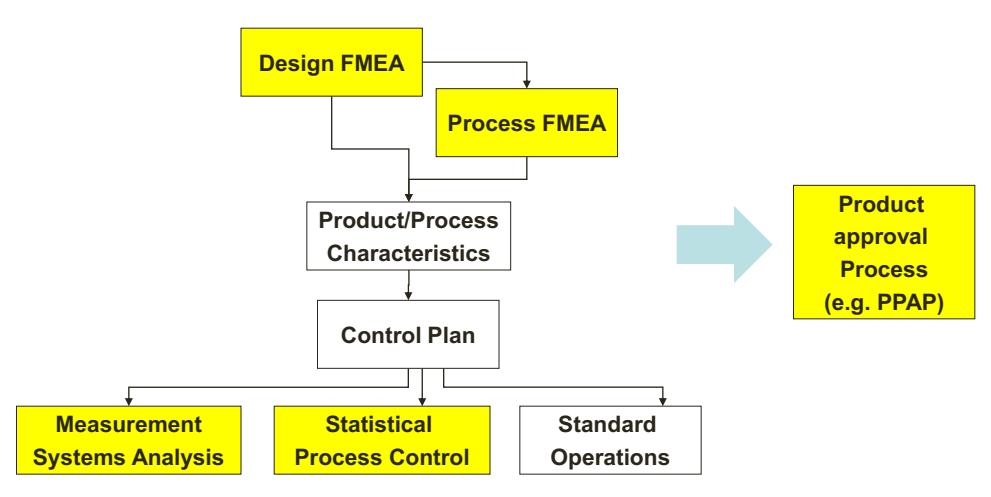 Design FMEA

Process FMEA

Product/Process Characteristics

Control Plan

Measurement Systems Analysis

Statistical Process Control

Standard Operations

Product approval Process (e.g. PPAP)